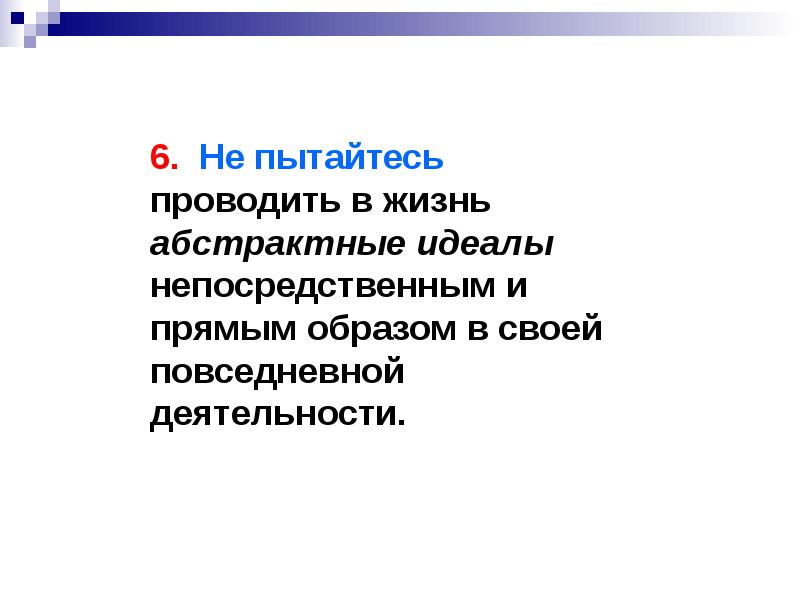 6. Не пытайтесь проводить в жизнь абстрактные идеалы непосредственным и прямым образом в своей повседневной деятельности.